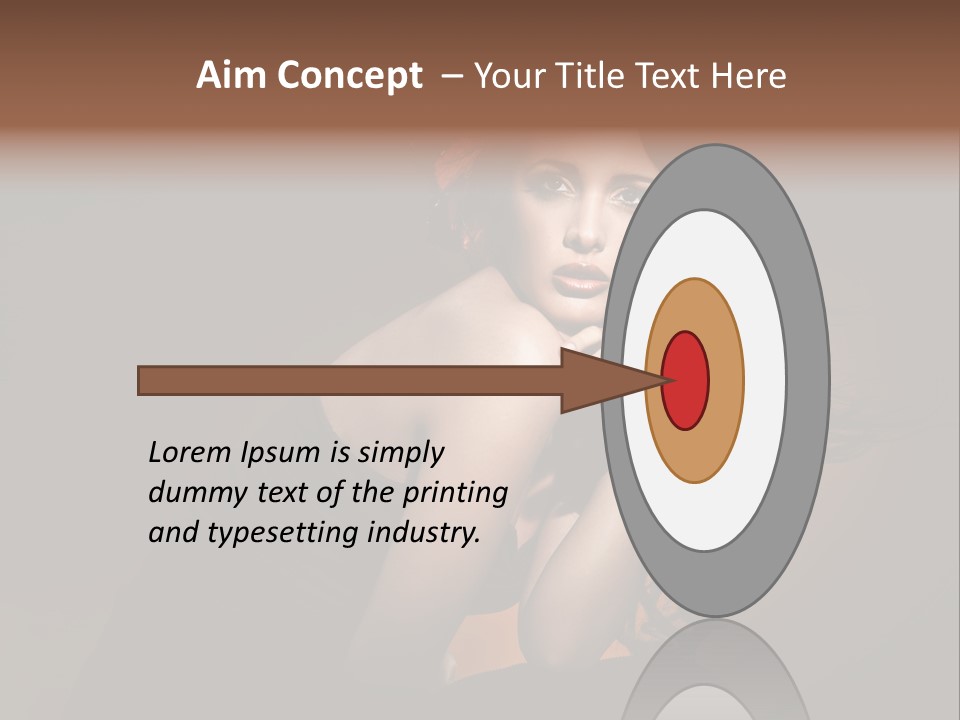 Aim Concept – Your Title Text Here

Lorem Ipsum is simply dummy text of the printing and typesetting industry.